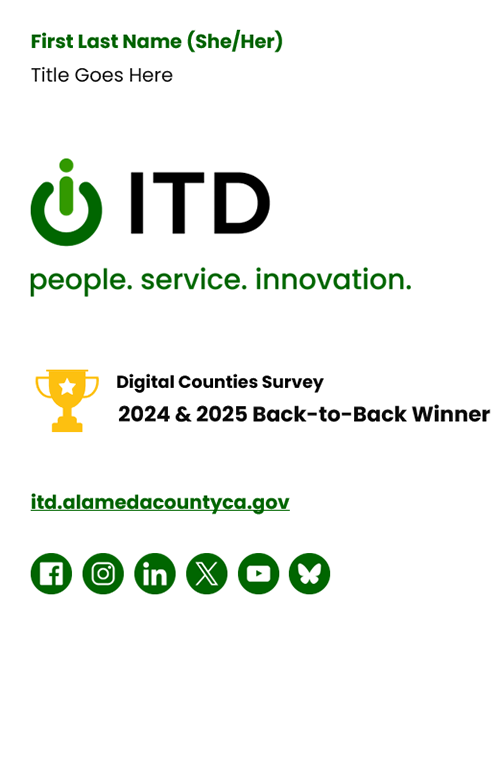 First Last Name (She/Her)
Title Goes Here

ITD

people. service. innovation.

Digital Counties Survey
2024 & 2025 Back-to-Back Winner

itd.alamedacountyca.gov